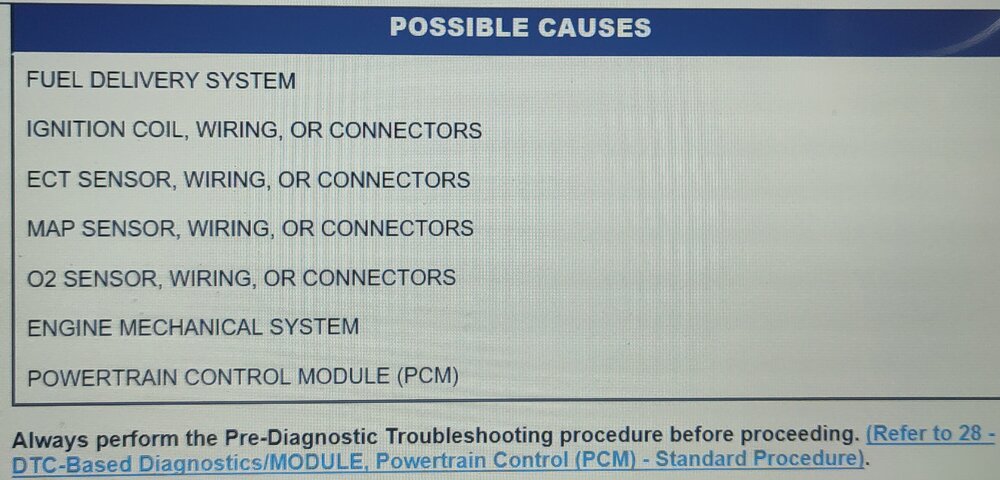 | POSSIBLE CAUSES |
|---|
| FUEL DELIVERY SYSTEM |
| IGNITION COIL, WIRING, OR CONNECTORS |
| ECT SENSOR, WIRING, OR CONNECTORS |
| MAP SENSOR, WIRING, OR CONNECTORS |
| O2 SENSOR, WIRING, OR CONNECTORS |
| ENGINE MECHANICAL SYSTEM |
| POWERTRAIN CONTROL MODULE (PCM) |

Always perform the Pre-Diagnostic Troubleshooting procedure before proceeding. (Refer to 28 - DTC-Based Diagnostics/MODULE, Powertrain Control (PCM) - Standard Procedure).